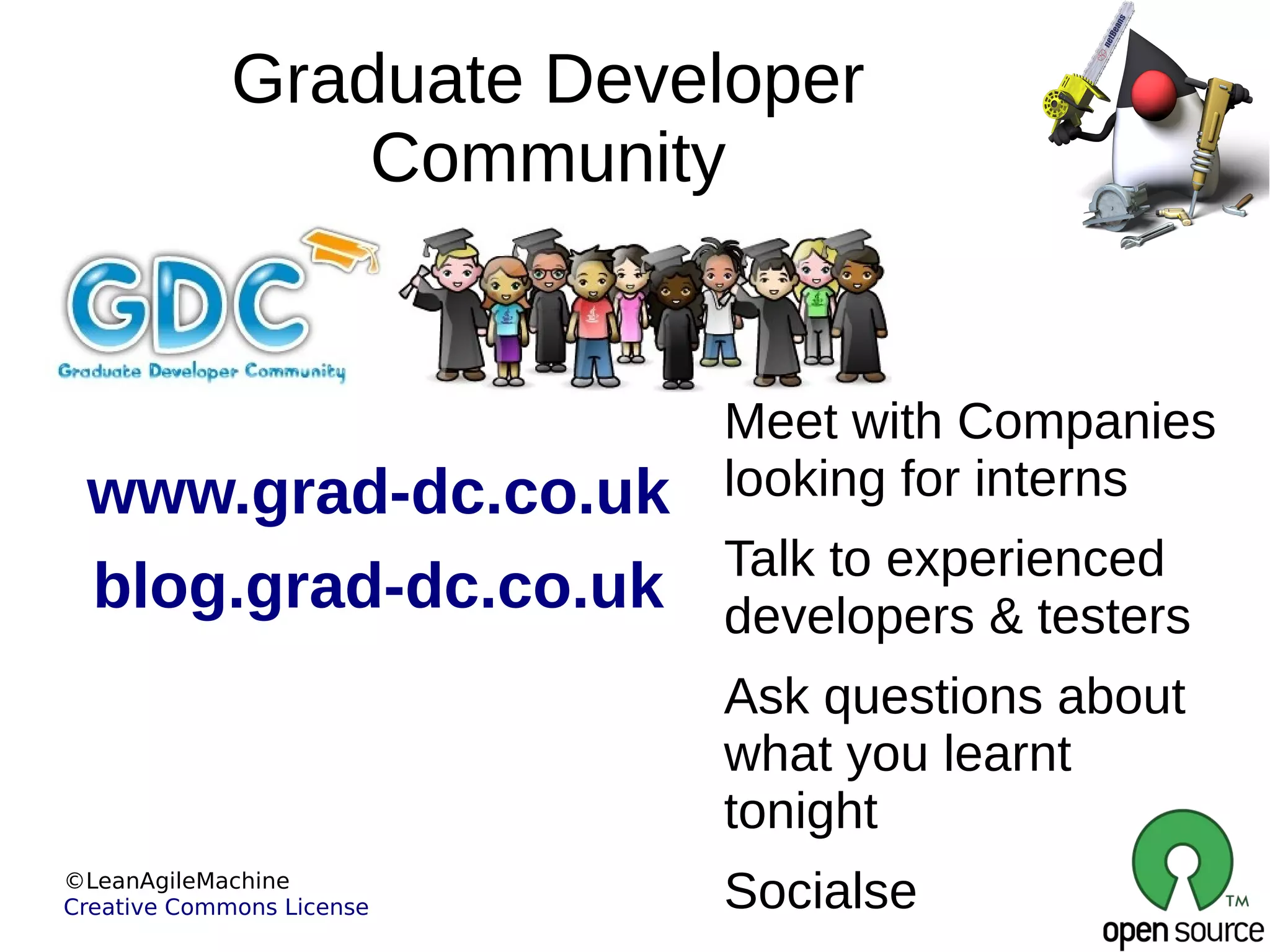 Graduate Developer Community

netBeans

GDC
Graduate Developer Community

www.grad-dc.co.uk

blog.grad-dc.co.uk

Meet with Companies looking for interns

Talk to experienced developers & testers

Ask questions about what you learnt tonight

Socialse

©LeanAgileMachine
Creative Commons License

TM
open source